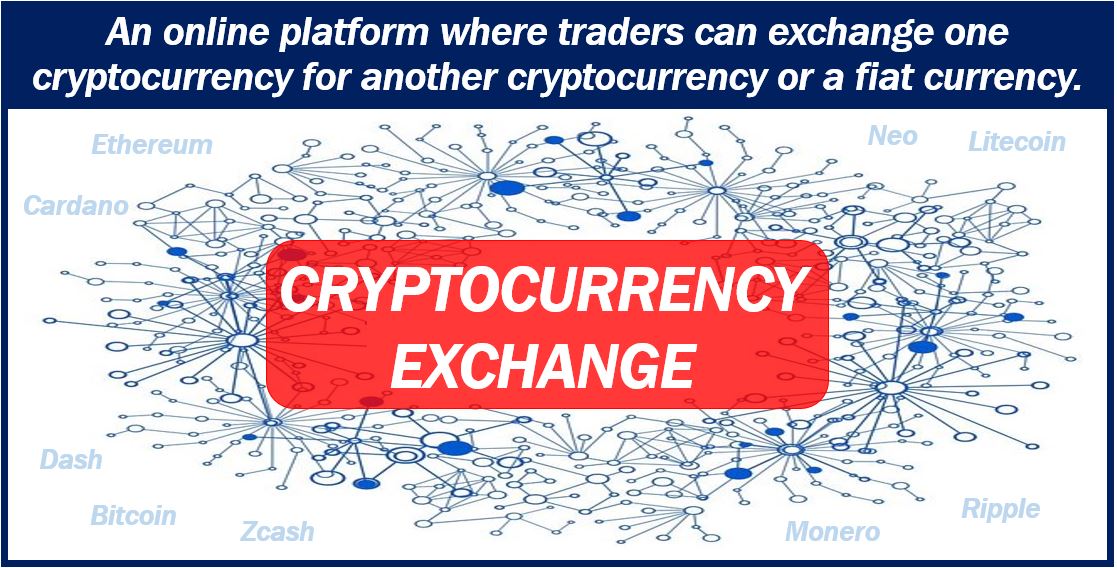 An online platform where traders can exchange one cryptocurrency for another cryptocurrency or a fiat currency.

Ethereum

Neo

Litecoin

Cardano

CRYPTOCURRENCY EXCHANGE

Dash

Bitcoin

Zcash

Monero

Ripple